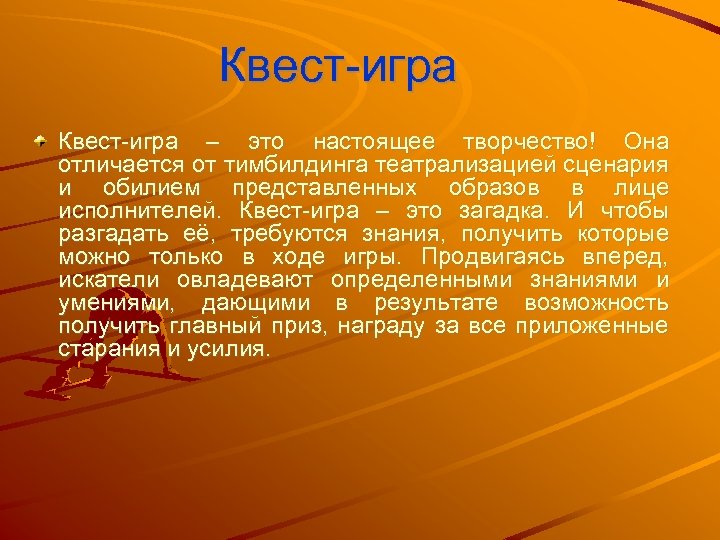 Квест-игра

Квест-игра – это настоящее творчество! Она отличается от тимбилдинга театрализацией сценария и обилием представленных образов в лице исполнителей. Квест-игра – это загадка. И чтобы разгадать её, требуются знания, получить которые можно только в ходе игры. Продвигаясь вперед, искатели овладевают определенными знаниями и умениями, дающими в результате возможность получить главный приз, награду за все приложенные старания и усилия.